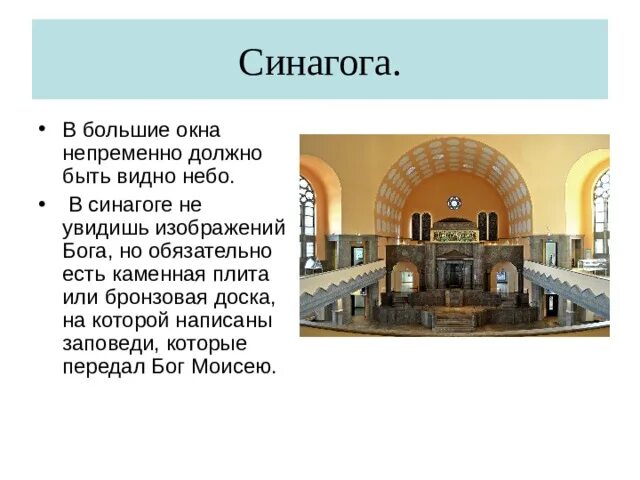 Синагога.

• В большие окна непременно должно быть видно небо.

• В синагоге не увидишь изображений Бога, но обязательно есть каменная плита или бронзовая доска, на которой написаны заповеди, которые передал Бог Моисею.